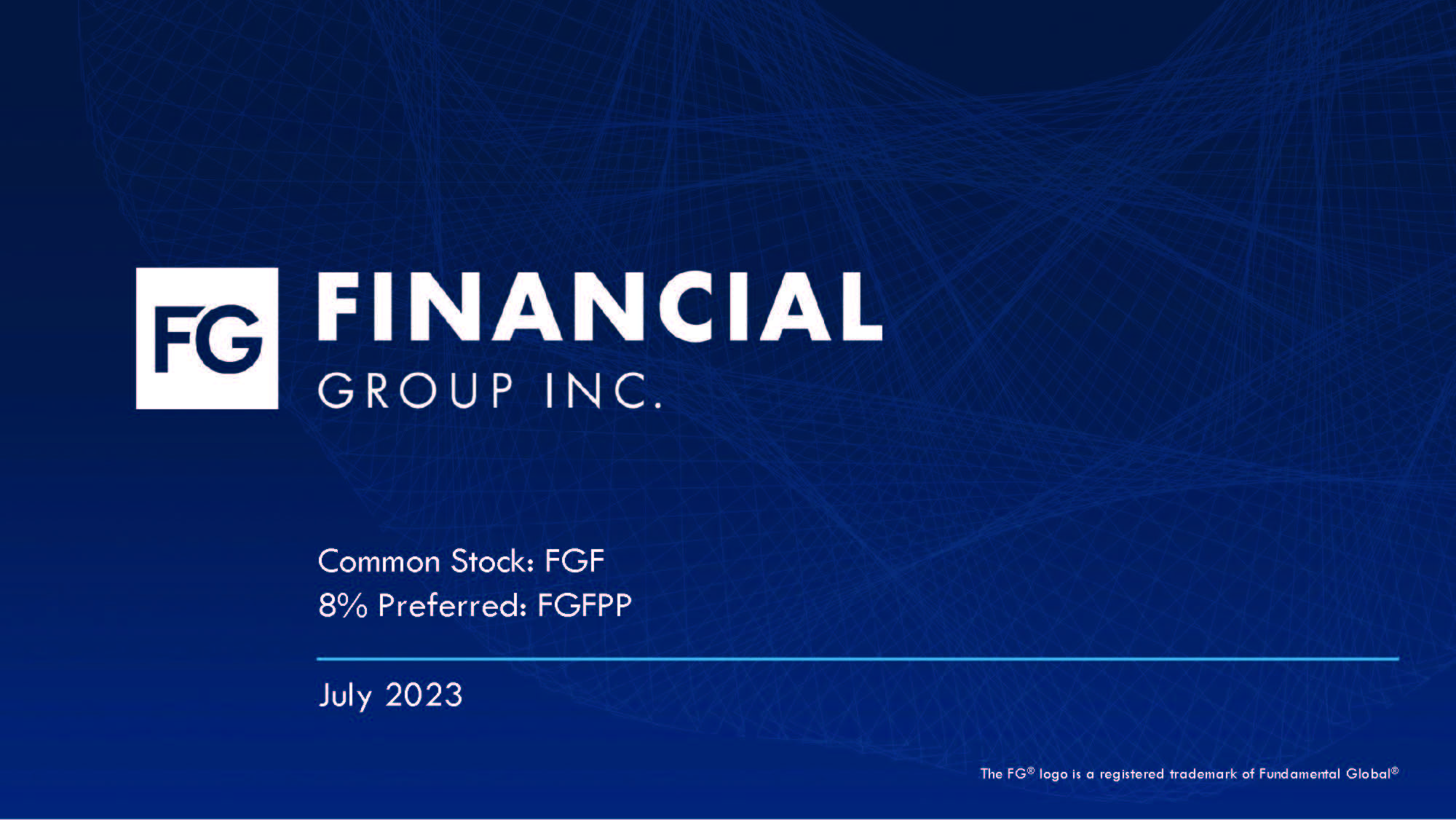 FG FINANCIAL GROUP INC.

Common Stock: FGF
8% Preferred: FGFPP

July 2023

The FG® logo is a registered trademark of Fundamental Global®